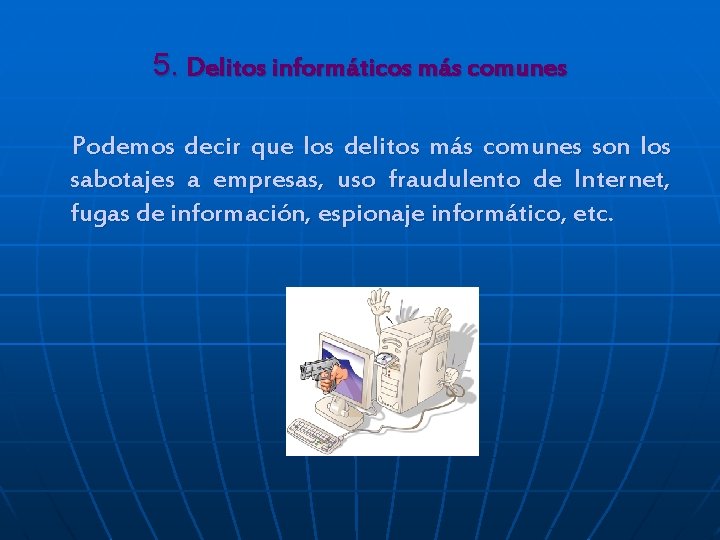 5. Delitos informáticos más comunes

Podemos decir que los delitos más comunes son los sabotajes a empresas, uso fraudulento de Internet, fugas de información, espionaje informático, etc.